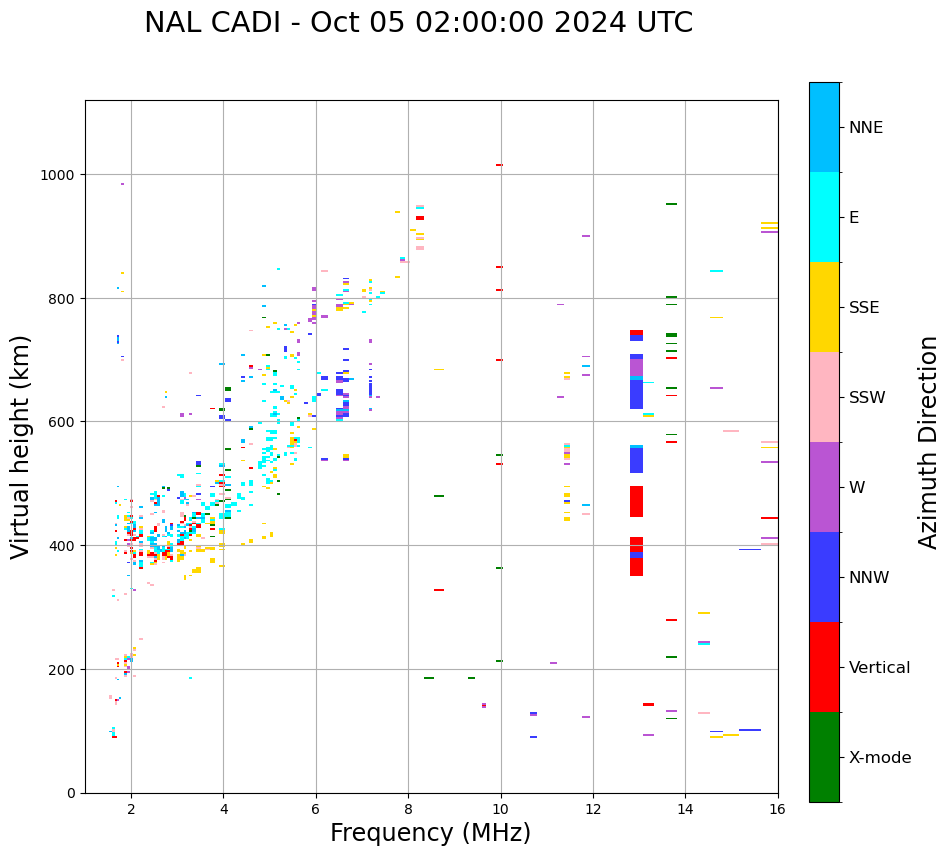 NAL CADI - Oct 05 02:00:00 2024 UTC

Virtual height (km)

1000
800
600
400
200
0

2
4
6
8
10
12
14
16

Frequency (MHz)

NNE
E
SSE
SSW
W
NNW
Vertical
X-mode

Azimuth Direction